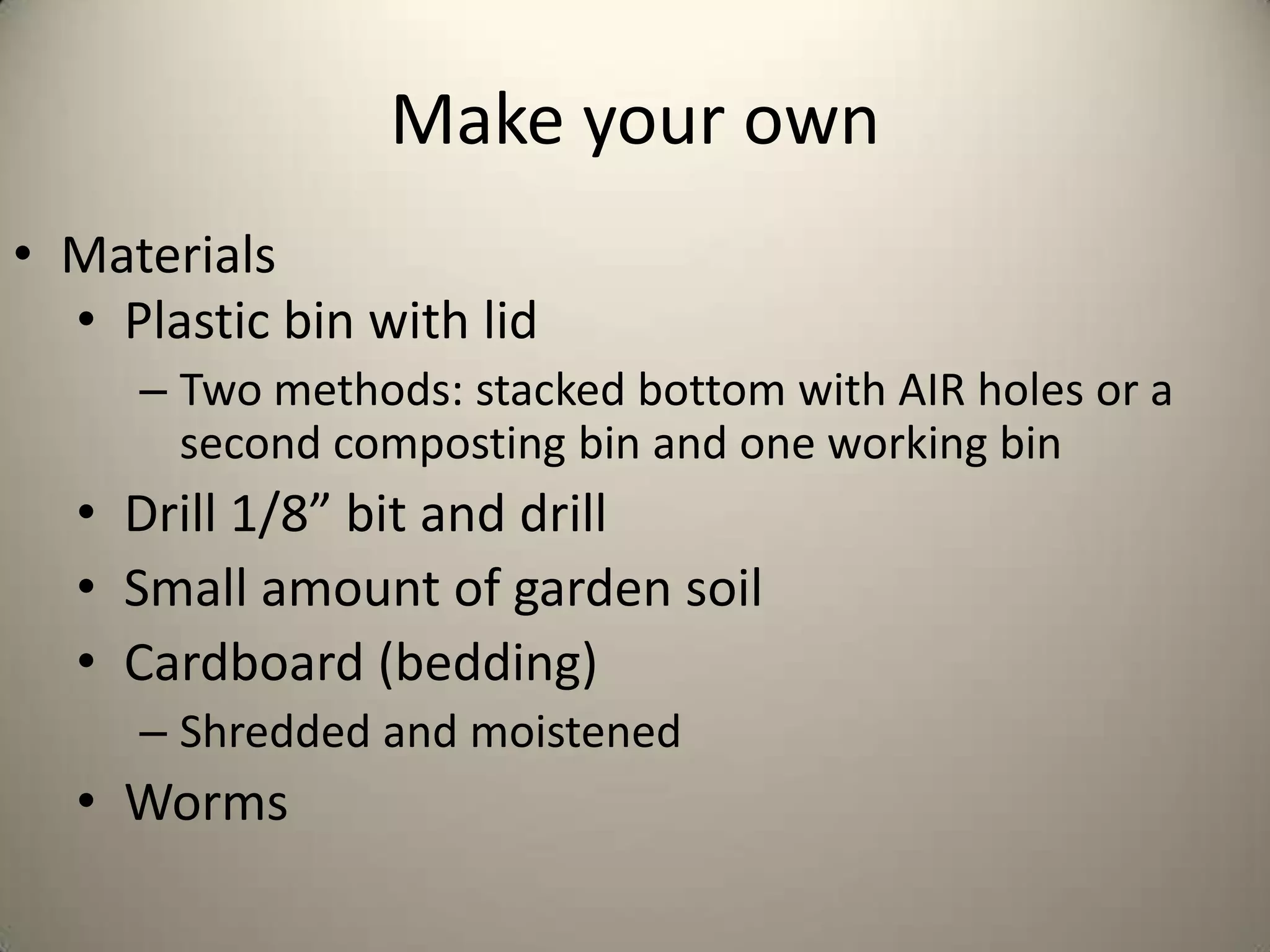 Make your own

• Materials
  • Plastic bin with lid
    – Two methods: stacked bottom with AIR holes or a second composting bin and one working bin
  • Drill 1/8” bit and drill
  • Small amount of garden soil
  • Cardboard (bedding)
    – Shredded and moistened
  • Worms